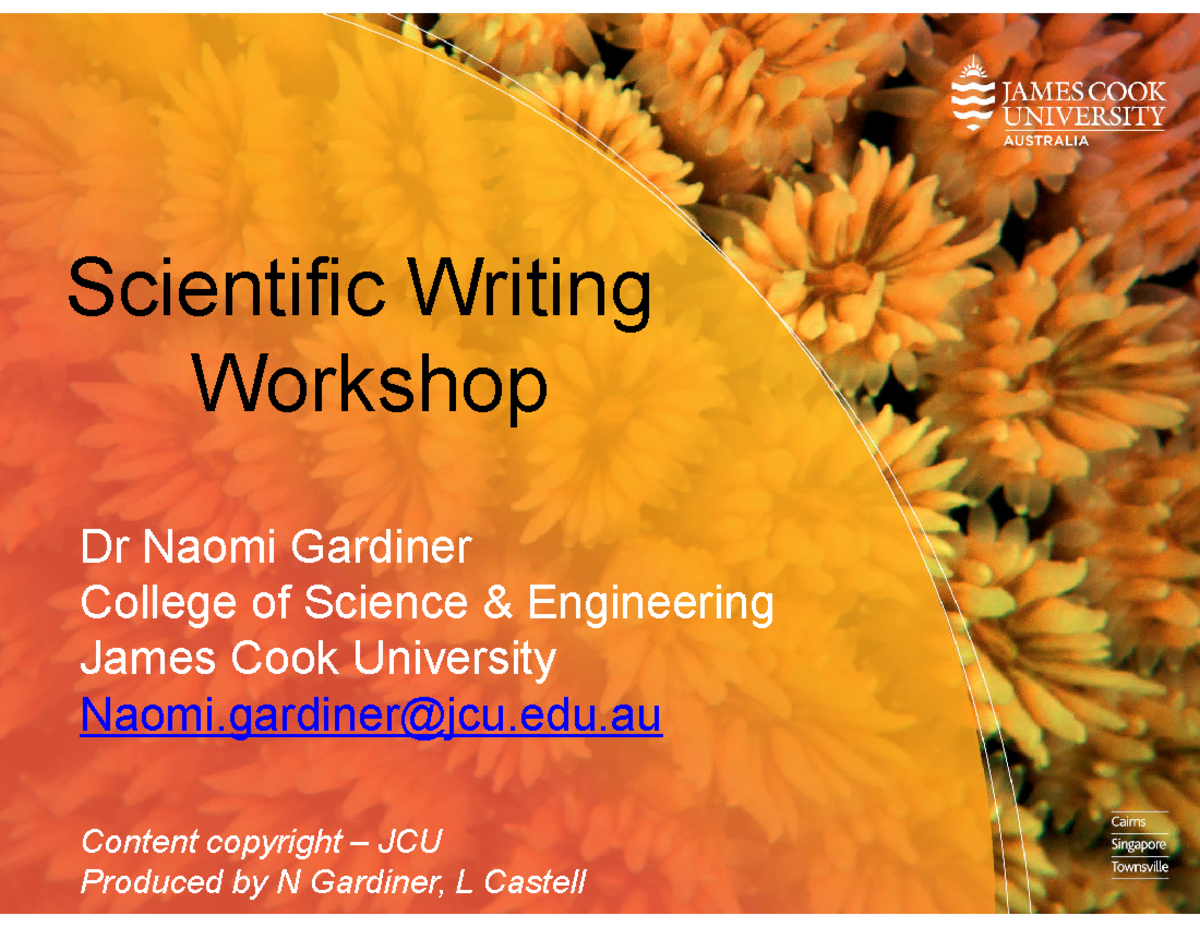 JAMES COOK UNIVERSITY AUSTRALIA

Scientific Writing Workshop

Dr Naomi Gardiner
College of Science & Engineering
James Cook University
Naomi.gardiner@jcu.edu.au

Content copyright – JCU
Produced by N Gardiner, L Castell

Cairns
Singapore
Townsville